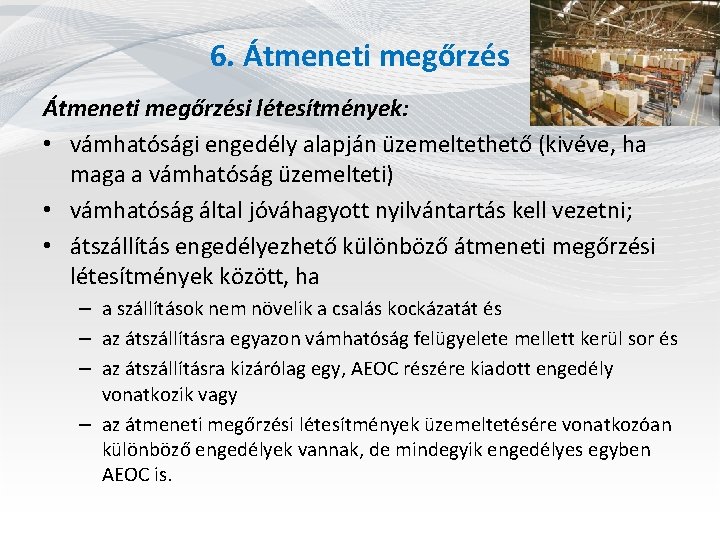 6. Átmeneti megőrzés

Átmeneti megőrzési létesítmények:

• vámhatósági engedély alapján üzemeltethető (kivéve, ha maga a vámhatóság üzemelteti)
• vámhatóság által jóváhagyott nyilvántartás kell vezetni;
• átszállítás engedélyezhető különböző átmeneti megőrzési létesítmények között, ha
– a szállítások nem növelik a csalás kockázatát és
– az átszállításra egyazon vámhatóság felügyelete mellett kerül sor és
– az átszállításra kizárólag egy, AEOC részére kiadott engedély vonatkozik vagy
– az átmeneti megőrzési létesítmények üzemeltetésére vonatkozóan különböző engedélyek vannak, de mindegyik engedélyes egyben AEOC is.